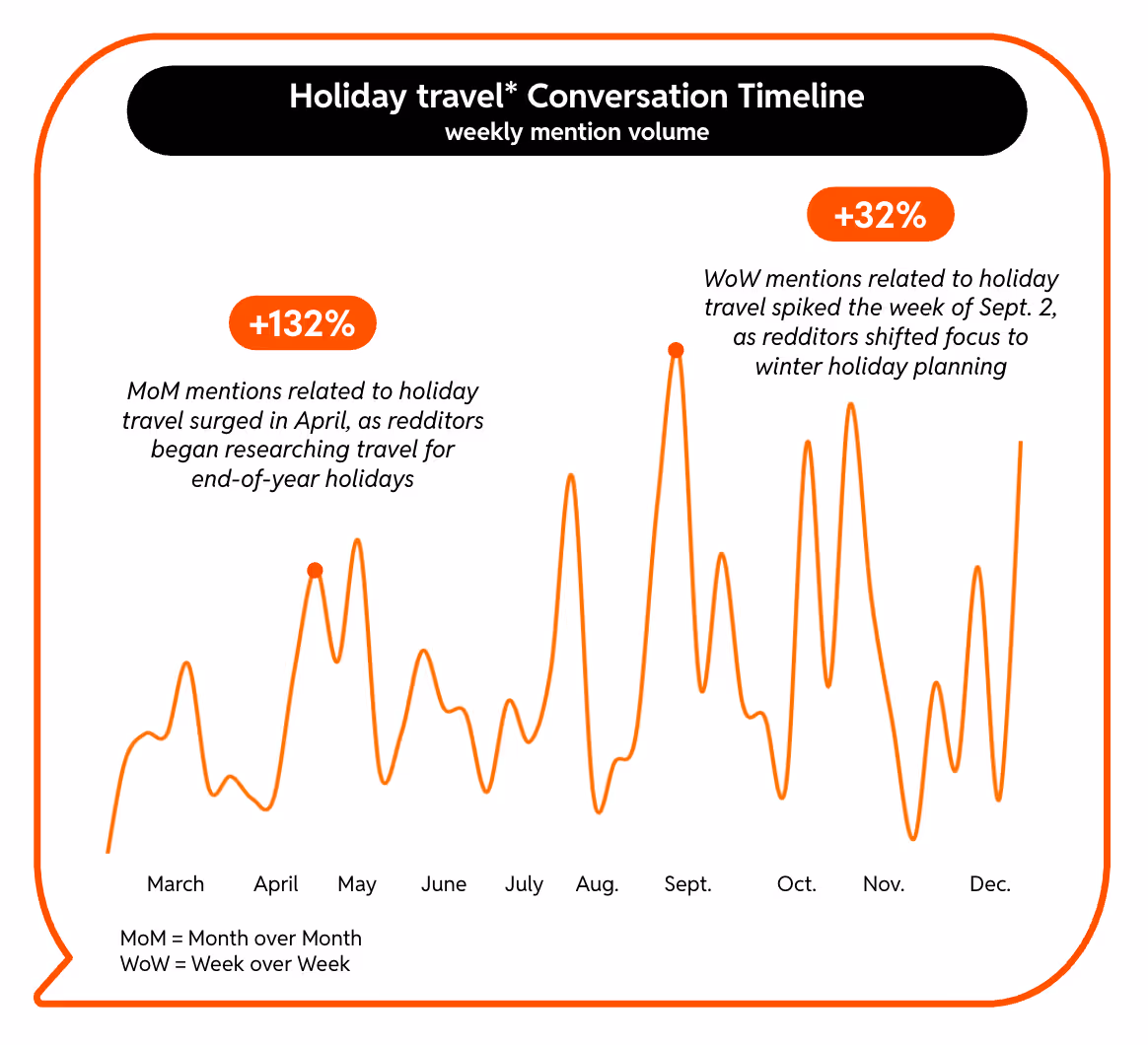 Holiday travel* Conversation Timeline
weekly mention volume

+132%

MoM mentions related to holiday travel surged in April, as redditors began researching travel for end-of-year holidays

+32%

WoW mentions related to holiday travel spiked the week of Sept. 2, as redditors shifted focus to winter holiday planning

March April May June July Aug. Sept. Oct. Nov. Dec.

MoM = Month over Month
WoW = Week over Week